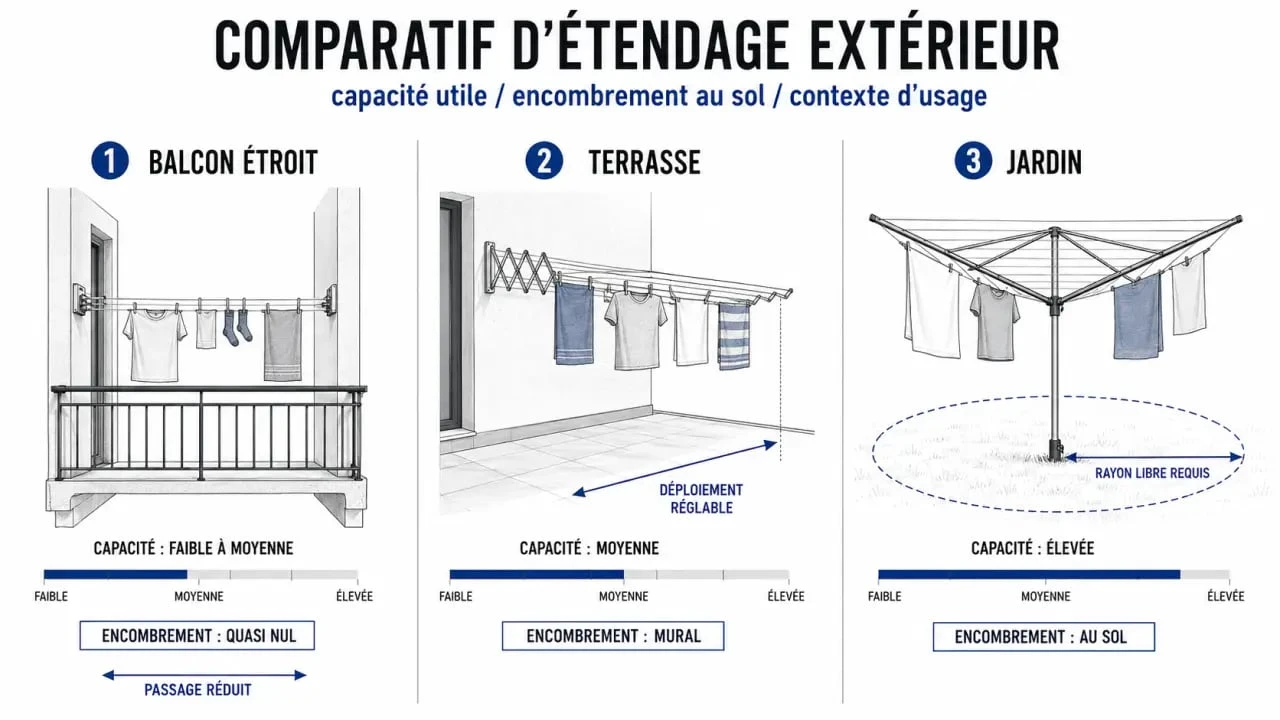 COMPARATIF D'ÉTENDAGE EXTÉRIEUR

capacité utile / encombrement au sol / contexte d'usage

1 BALCON ÉTROIT

CAPACITÉ : FAIBLE À MOYENNE

FAIBLE MOYENNE ÉLEVÉE

ENCOMBREMENT : QUASI NUL

PASSAGE RÉDUIT

2 TERRASSE

DÉPLOIEMENT RÉGLABLE

CAPACITÉ : MOYENNE

FAIBLE MOYENNE ÉLEVÉE

ENCOMBREMENT : MURAL

3 JARDIN

RAYON LIBRE REQUIS

CAPACITÉ : ÉLEVÉE

FAIBLE MOYENNE ÉLEVÉE

ENCOMBREMENT : AU SOL